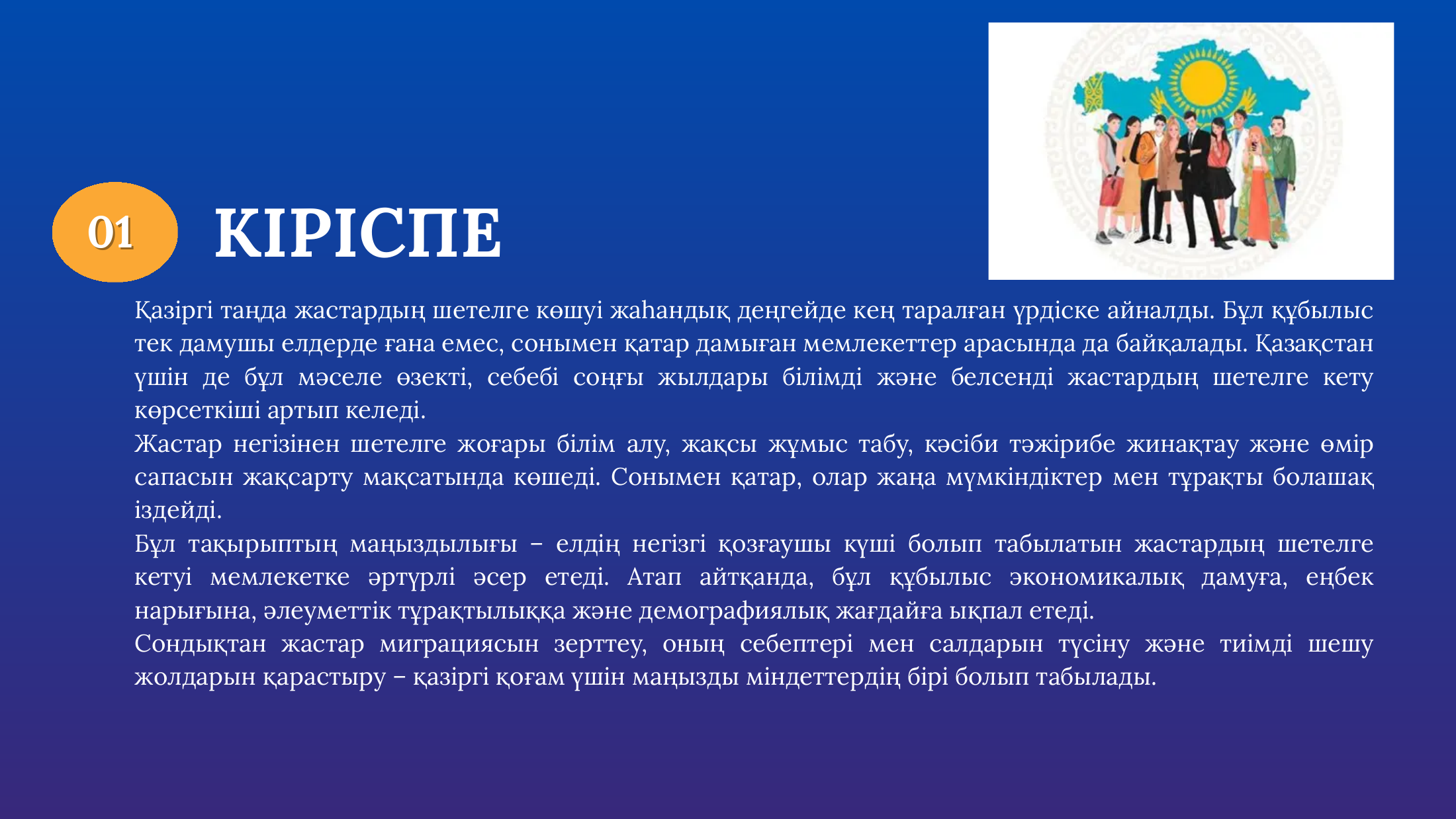 01

КІРІСПЕ

Қазіргі таңда жастардың шетелге көшуі жаһандық деңгейде кең таралған үрдіске айналды. Бұл құбылыс тек дамушы елдерде ғана емес, сонымен қатар дамыған мемлекеттер арасында да байқалады. Қазақстан үшін де бұл мәселе өзекті, себебі соңғы жылдары білімді және белсенді жастардың шетелге кету көрсеткіші артып келеді.
Жастар негізінен шетелге жоғары білім алу, жақсы жұмыс табу, кәсіби тәжірибе жинақтау және өмір сапасын жақсарту мақсатында көшеді. Сонымен қатар, олар жаңа мүмкіндіктер мен тұрақты болашақ іздейді.
Бұл тақырыптың маңыздылығы – елдің негізгі қозғаушы күші болып табылатын жастардың шетелге кетуі мемлекетке әртүрлі әсер етеді. Атап айтқанда, бұл құбылыс экономикалық дамуға, еңбек нарығына, әлеуметтік тұрақтылыққа және демографиялық жағдайға ықпал етеді.
Сондықтан жастар миграциясын зерттеу, оның себептері мен салдарын түсіну және тиімді шешу жолдарын қарастыру – қазіргі қоғам үшін маңызды міндеттердің бірі болып табылады.